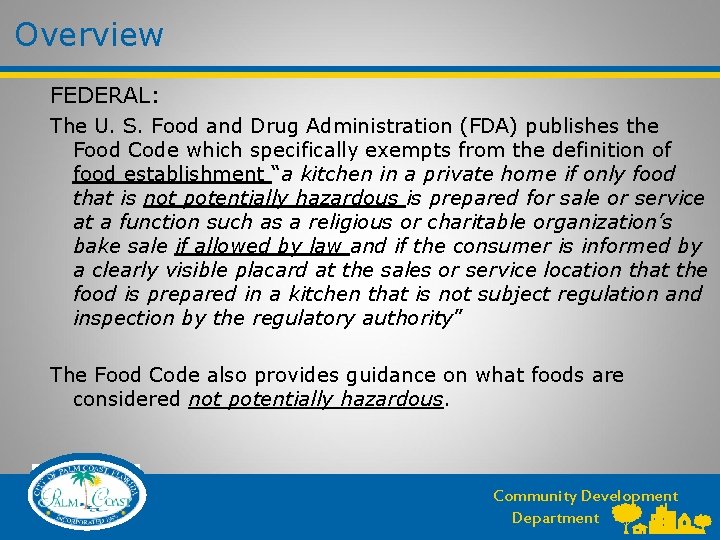 Overview

FEDERAL:

The U. S. Food and Drug Administration (FDA) publishes the Food Code which specifically exempts from the definition of food establishment "a kitchen in a private home if only food that is not potentially hazardous is prepared for sale or service at a function such as a religious or charitable organization's bake sale if allowed by law and if the consumer is informed by a clearly visible placard at the sales or service location that the food is prepared in a kitchen that is not subject regulation and inspection by the regulatory authority"

The Food Code also provides guidance on what foods are considered not potentially hazardous.

CITY OF PALM COAST FLORIDA
PALM COAST
INCORPORATED 1999

Community Development Department